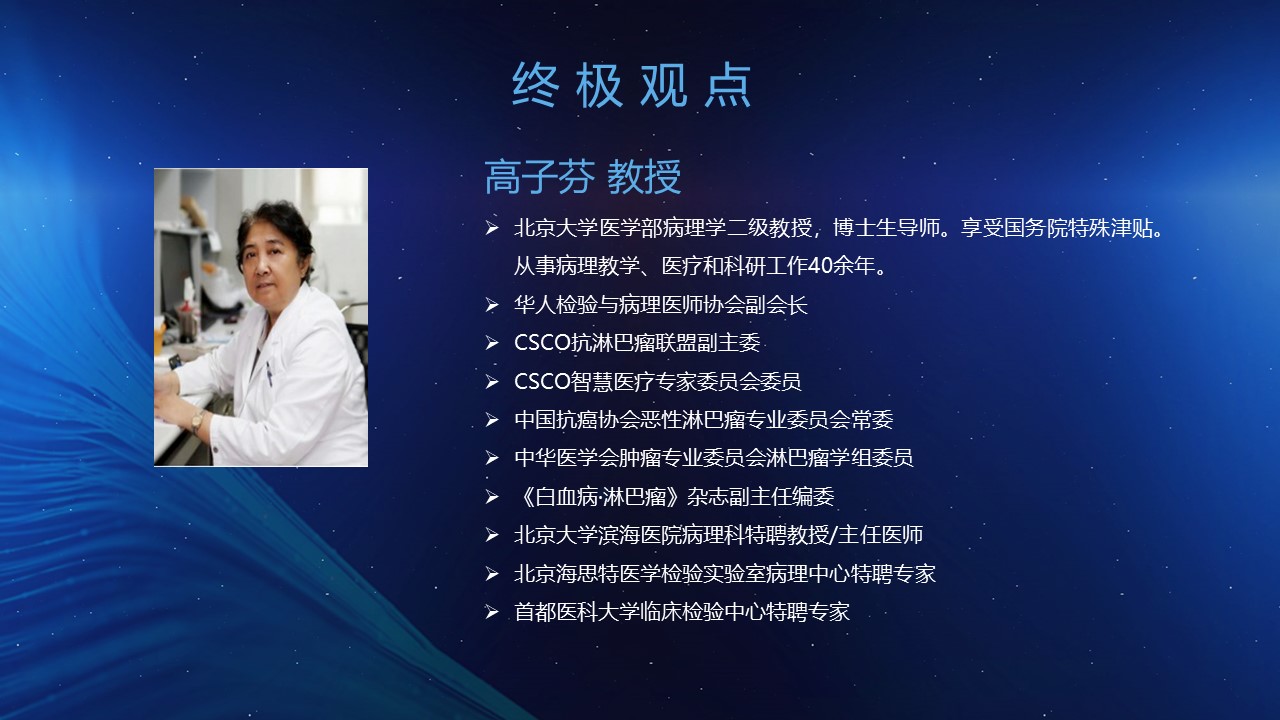 终极观点

高子芬 教授

➢ 北京大学医学部病理学二级教授，博士生导师。享受国务院特殊津贴。从事病理教学、医疗和科研工作40余年。
➢ 华人检验与病理医师协会副会长
➢ CSCO抗淋巴瘤联盟副主委
➢ CSCO智慧医疗专家委员会委员
➢ 中国抗癌协会恶性淋巴瘤专业委员会常委
➢ 中华医学会肿瘤专业委员会淋巴瘤学组委员
➢ 《白血病·淋巴瘤》杂志副主任编委
➢ 北京大学滨海医院病理科特聘教授/主任医师
➢ 北京海思特医学检验实验室病理中心特聘专家
➢ 首都医科大学临床检验中心特聘专家